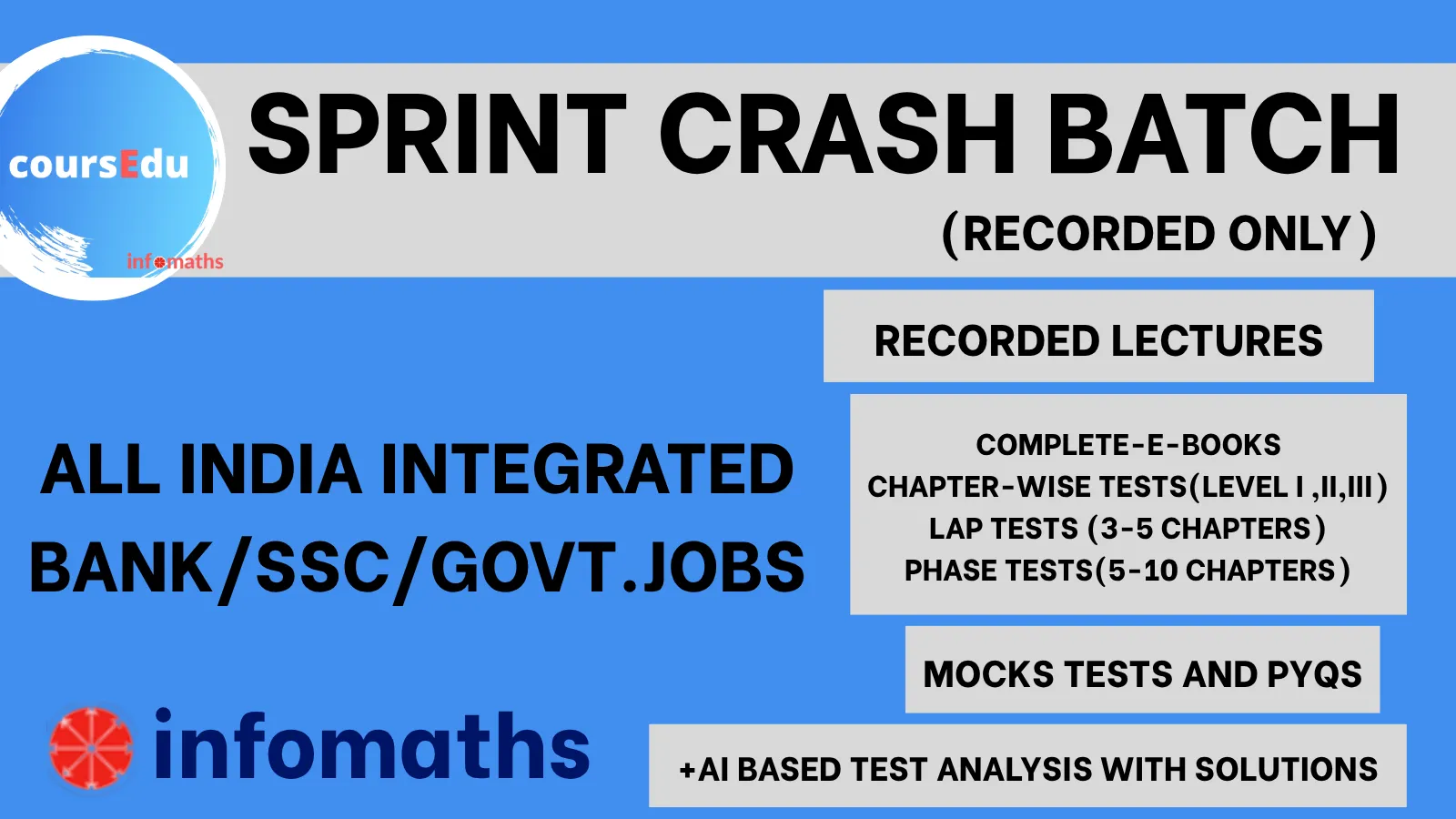 coursEdu
infomaths

SPRINT CRASH BATCH
(RECORDED ONLY)

RECORDED LECTURES

ALL INDIA INTEGRATED BANK/SSC/GOVT.JOBS

COMPLETE-E-BOOKS
CHAPTER-WISE TESTS(LEVEL I ,II,III)
LAP TESTS (3-5 CHAPTERS)
PHASE TESTS(5-10 CHAPTERS)

MOCKS TESTS AND PYQS

infomaths

+AI BASED TEST ANALYSIS WITH SOLUTIONS